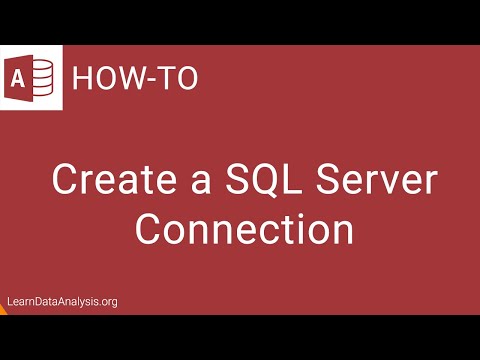 A

HOW-TO

Create a SQL Server Connection

LearnDataAnalysis.org